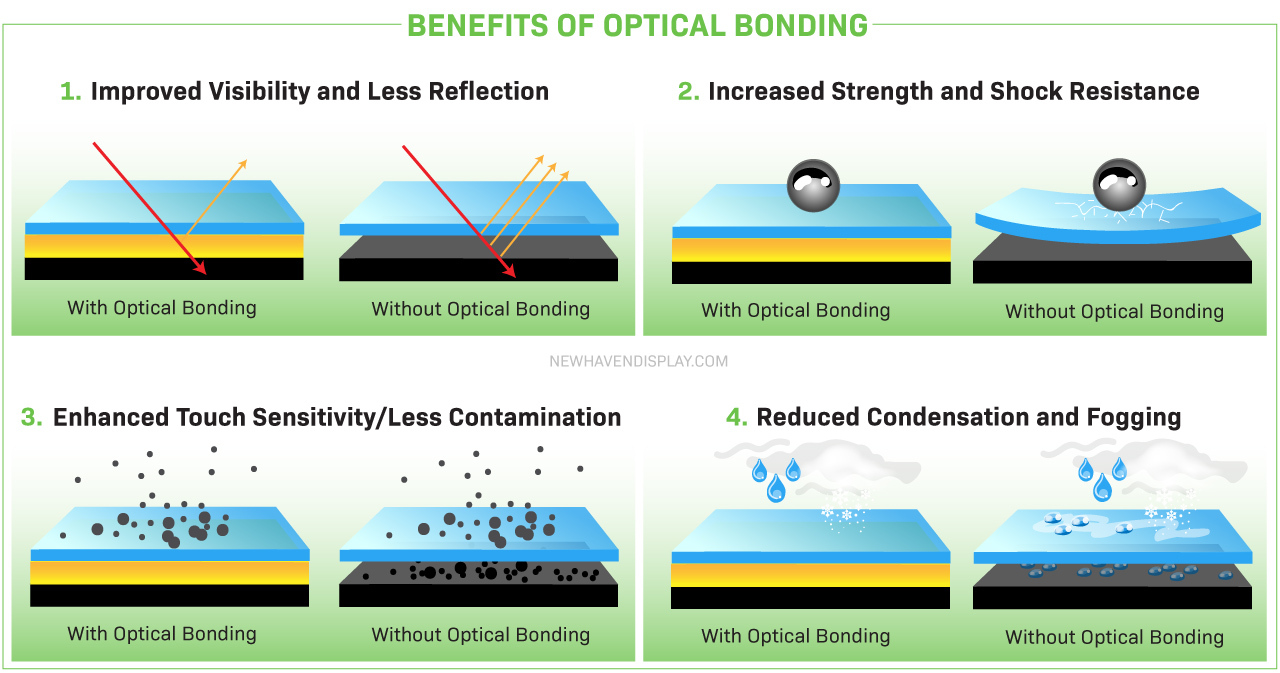 BENEFITS OF OPTICAL BONDING

1. Improved Visibility and Less Reflection

With Optical Bonding

Without Optical Bonding

2. Increased Strength and Shock Resistance

With Optical Bonding

Without Optical Bonding

NEWHAVENDISPLAY.COM

3. Enhanced Touch Sensitivity/Less Contamination

With Optical Bonding

Without Optical Bonding

4. Reduced Condensation and Fogging

With Optical Bonding

Without Optical Bonding